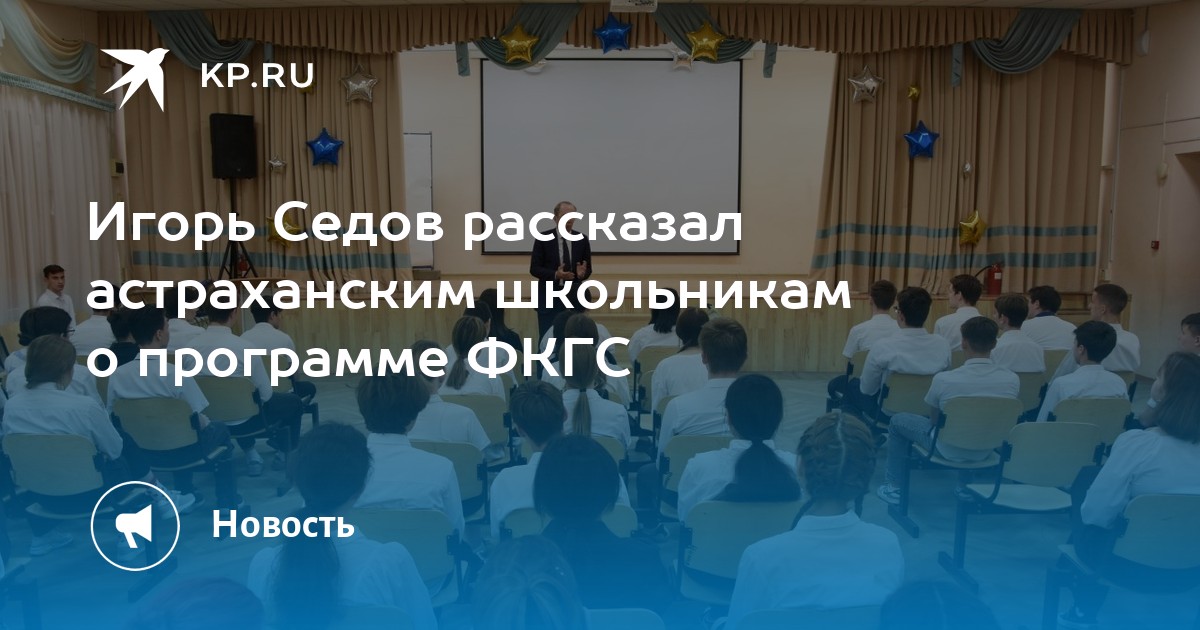 KP.RU

Игорь Седов рассказал астраханским школьникам о программе ФКГС

Новость